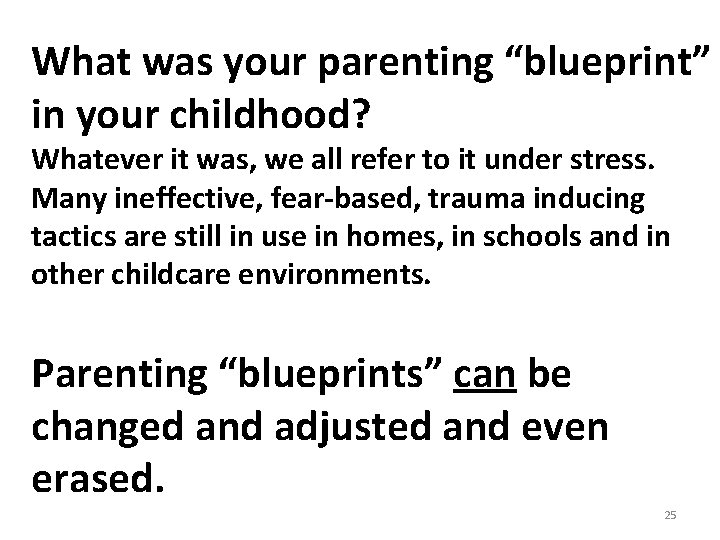 What was your parenting “blueprint” in your childhood?

Whatever it was, we all refer to it under stress. Many ineffective, fear-based, trauma inducing tactics are still in use in homes, in schools and in other childcare environments.

Parenting “blueprints” can be changed and adjusted and even erased.

25